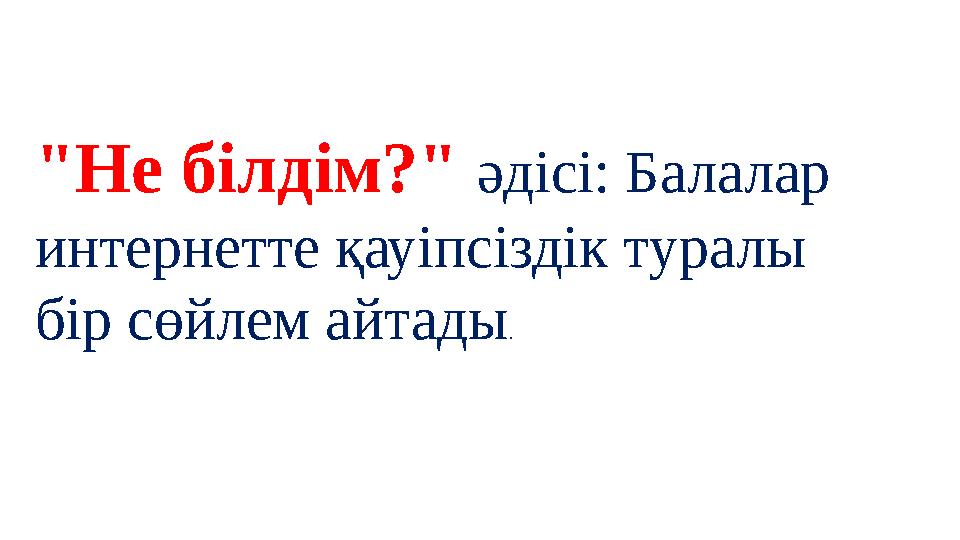 "Не білдім?" әдісі: Балалар интернетте қауіпсіздік туралы бір сөйлем айтады.